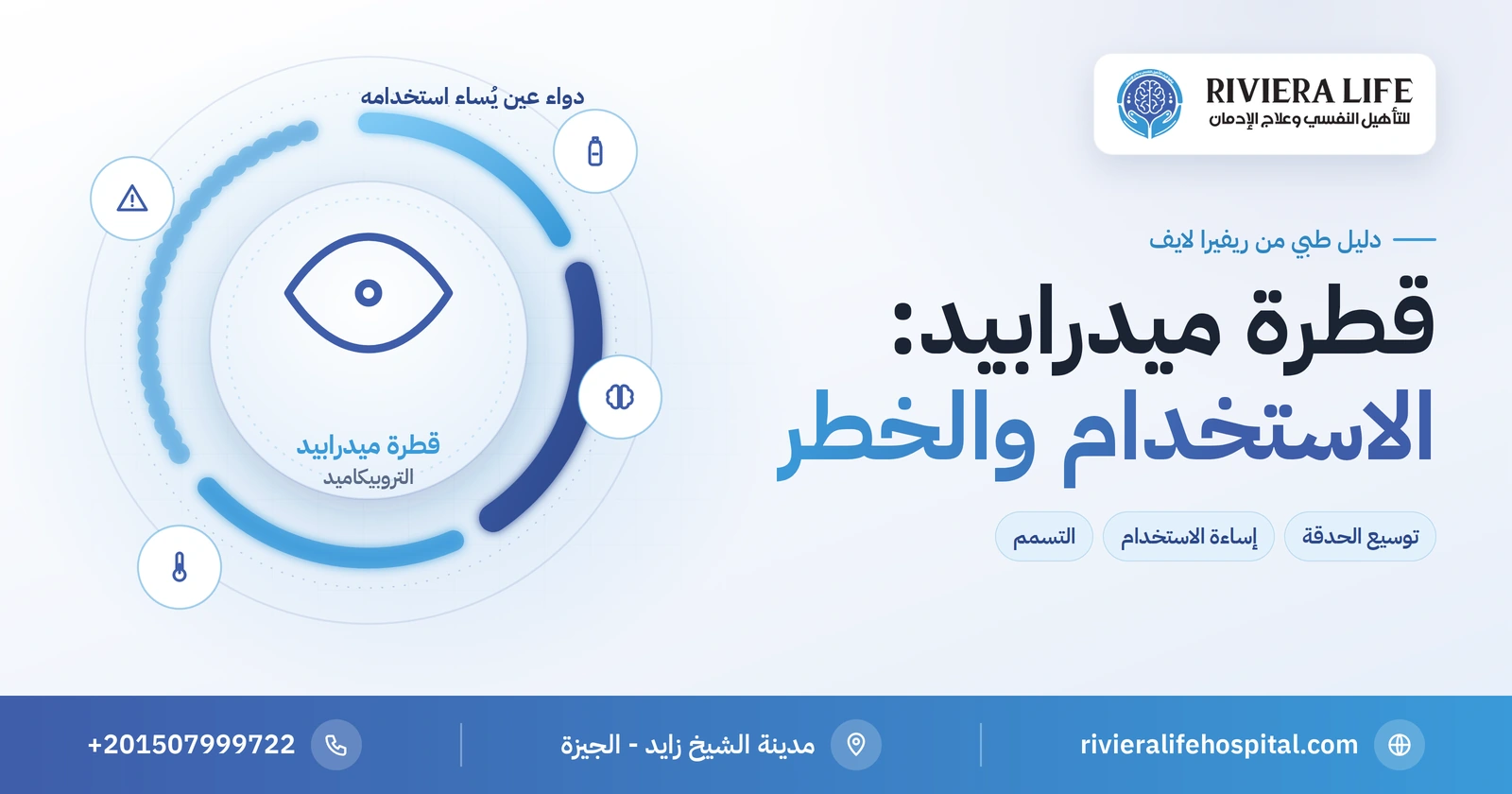 RIVIERA LIFE
للتأهيل النفسي وعلاج الإدمان

دليل طبي من ريفيرا لايف

قطرة ميدرابيد:
الاستخدام والخطر

توسيع الحدقة
إساءة الاستخدام
التسمم

دواء عين يُساء استخدامه

قطرة ميدرابيد
التروبيكاميد

rivieralifehospital.com
مدينة الشيخ زايد - الجيزة
+201507999722